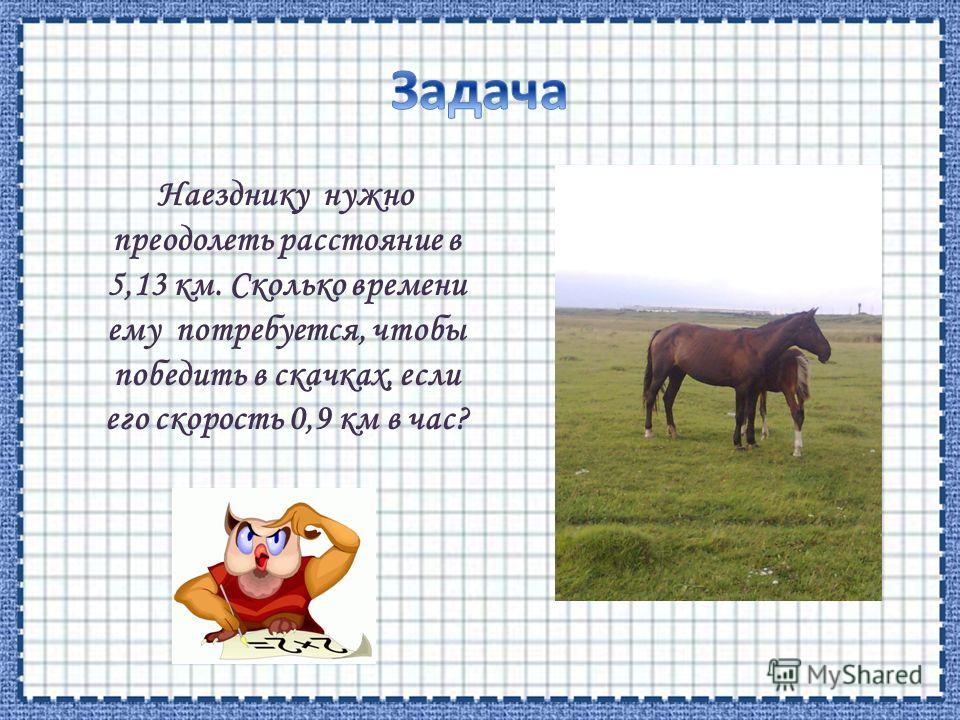 Задача

Наезднику нужно преодолеть расстояние в 5,13 км. Сколько времени ему потребуется, чтобы победить в скачках, если его скорость 0,9 км в час?

MyShared